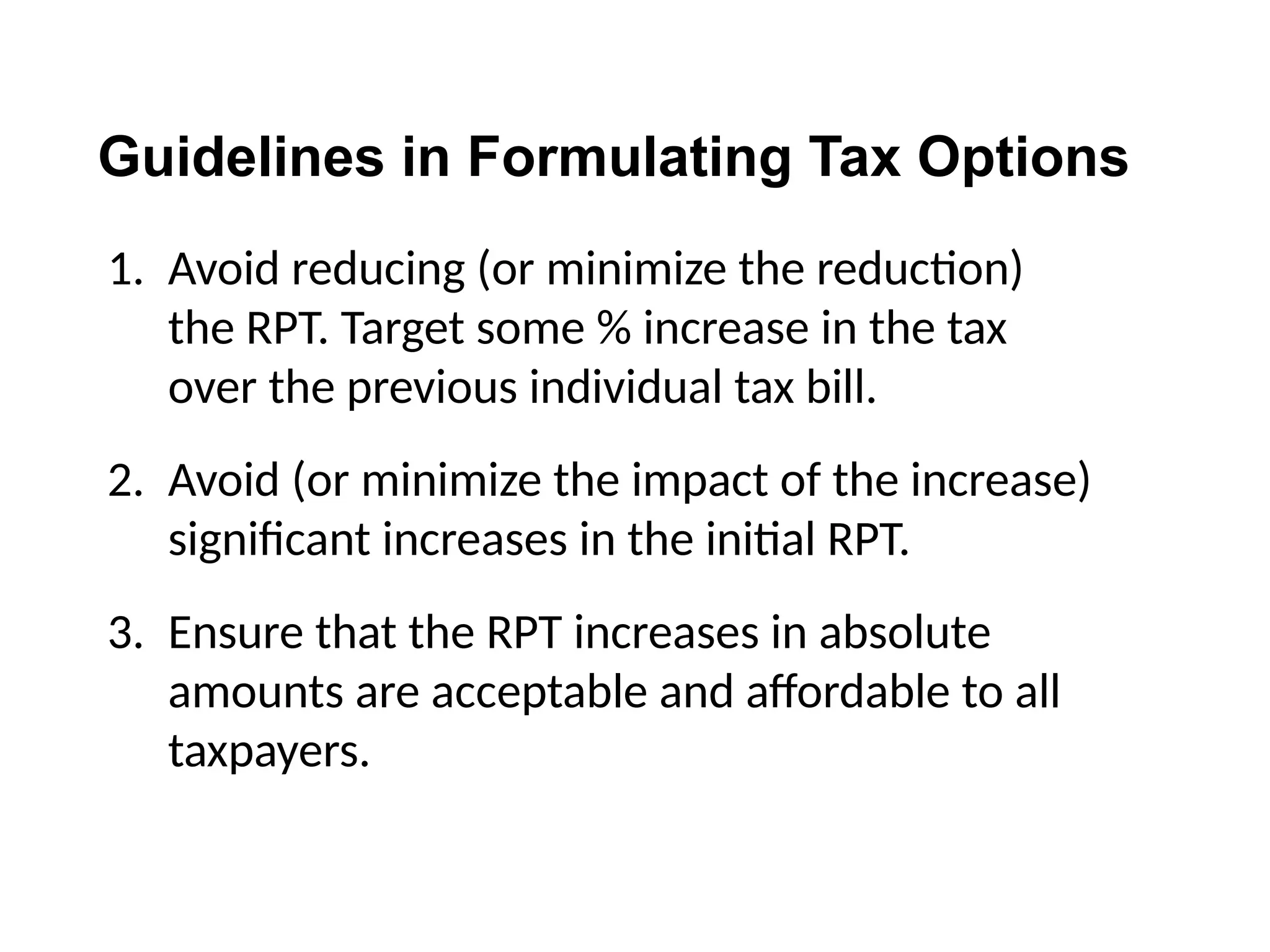 Guidelines in Formulating Tax Options

1. Avoid reducing (or minimize the reduction) the RPT. Target some % increase in the tax over the previous individual tax bill.

2. Avoid (or minimize the impact of the increase) significant increases in the initial RPT.

3. Ensure that the RPT increases in absolute amounts are acceptable and affordable to all taxpayers.